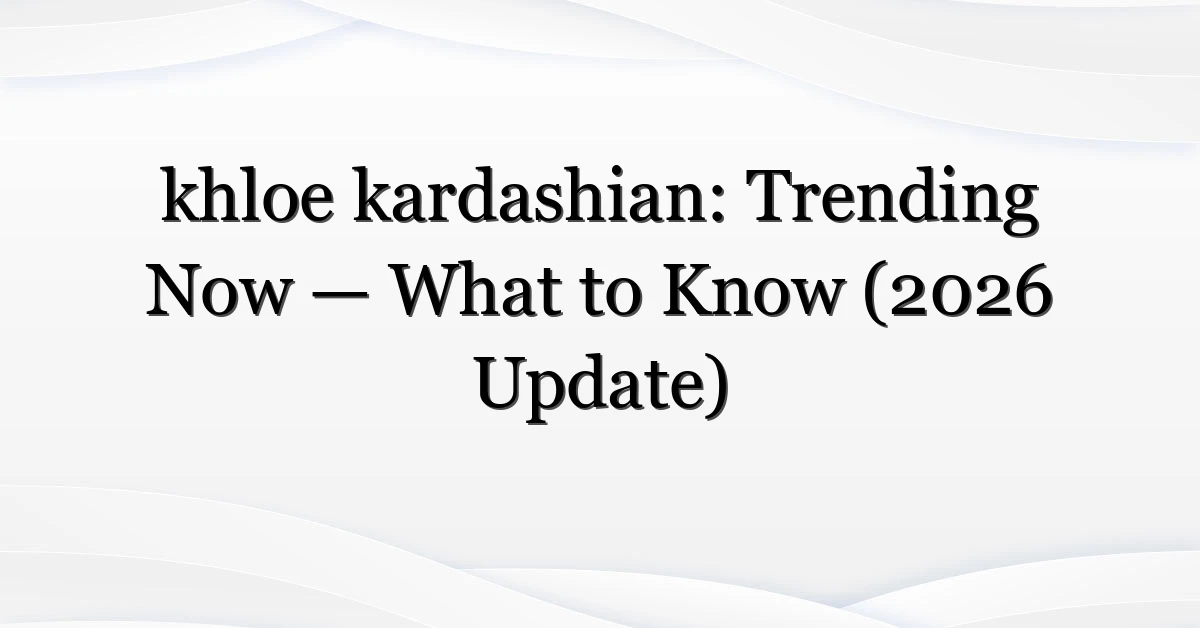 khloe kardashian: Trending Now — What to Know (2026 Update)